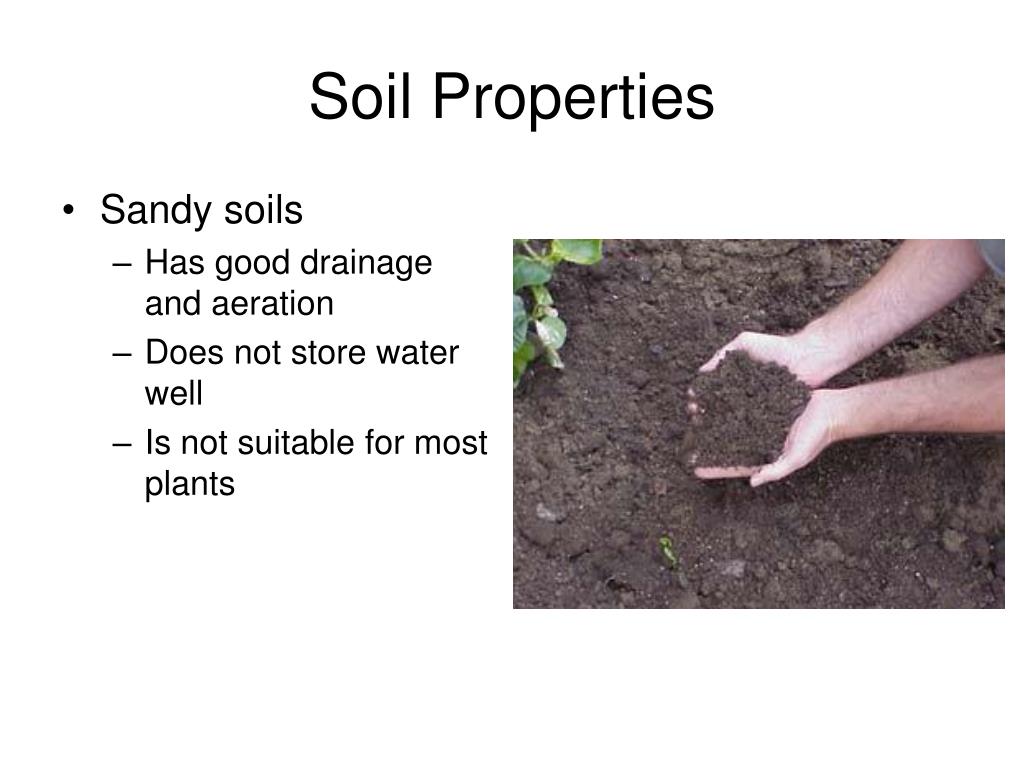 Soil Properties

• Sandy soils
– Has good drainage and aeration
– Does not store water well
– Is not suitable for most plants